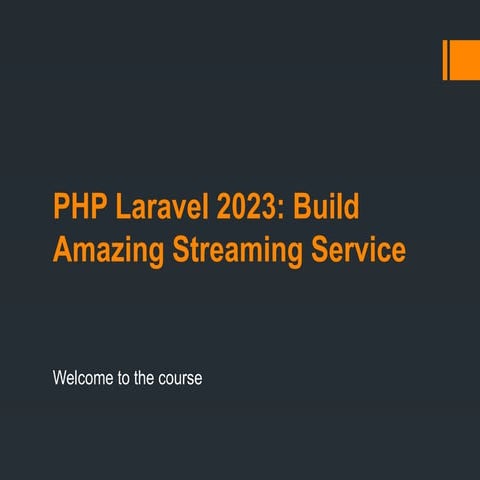 PHP Laravel 2023: Build Amazing Streaming Service

Welcome to the course